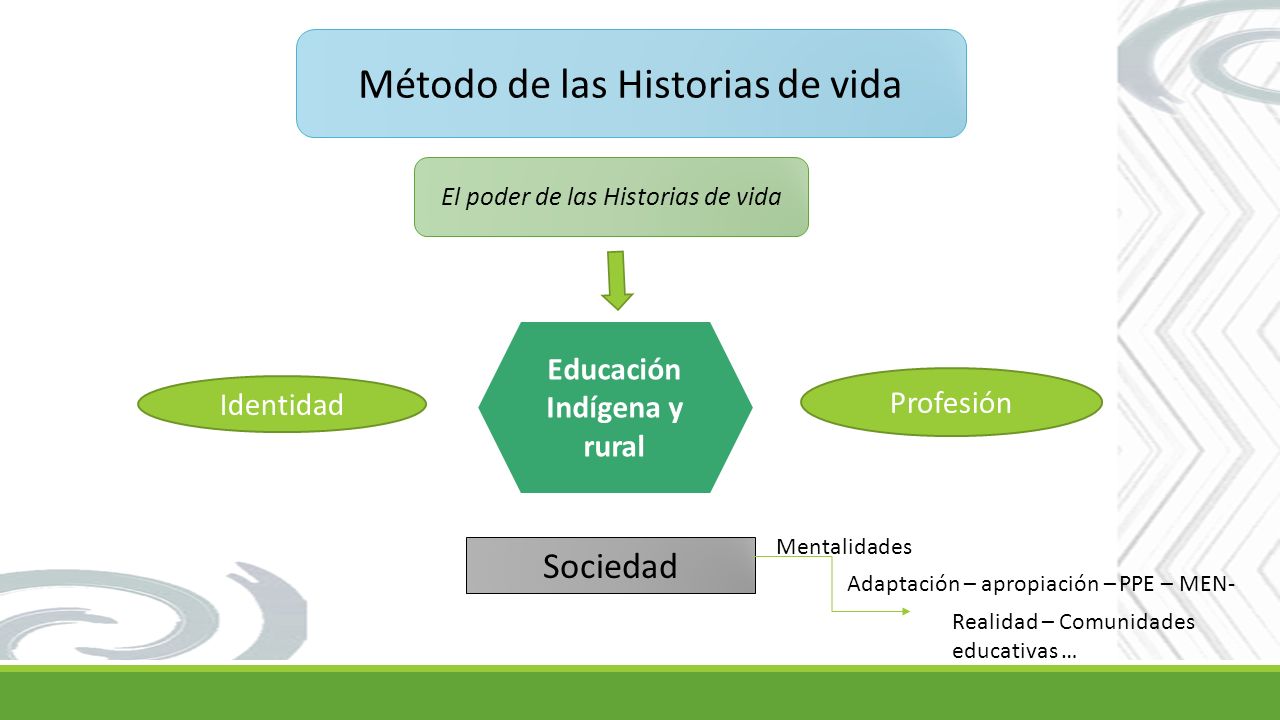 Método de las Historias de vida

El poder de las Historias de vida

Identidad

Educación Indígena y rural

Profesión

Sociedad

Mentalidades

Adaptación – apropiación – PPE – MEN-

Realidad – Comunidades educativas …